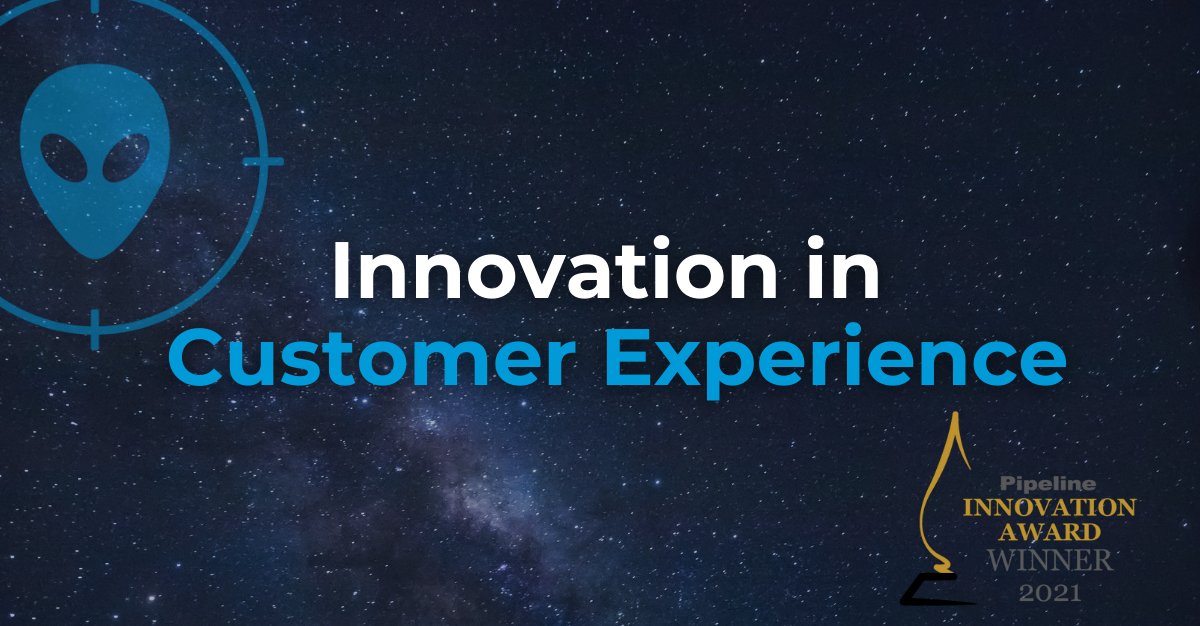 Innovation in
Customer Experience

Pipeline
INNOVATION
AWARD
WINNER
2021